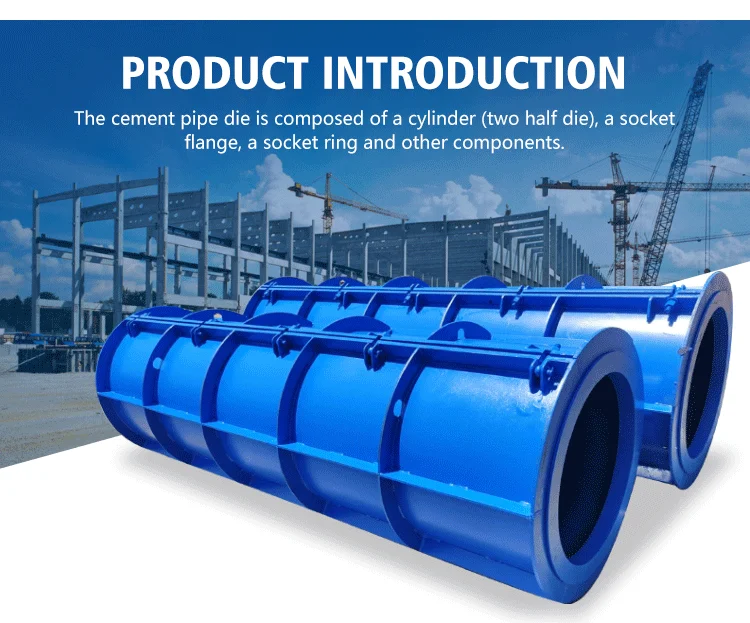 PRODUCT INTRODUCTION

The cement pipe die is composed of a cylinder (two half die), a socket flange, a socket ring and other components.